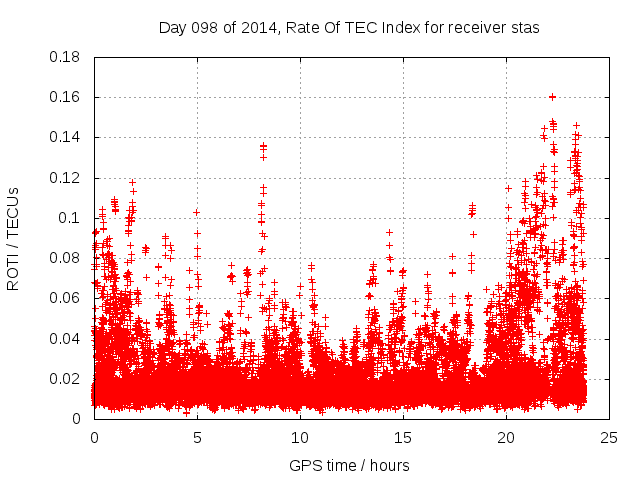 Day 098 of 2014, Rate Of TEC Index for receiver stas

ROTI / TECUs

0.18
0.16
0.14
0.12
0.1
0.08
0.06
0.04
0.02
0

0
5
10
15
20
25

GPS time / hours